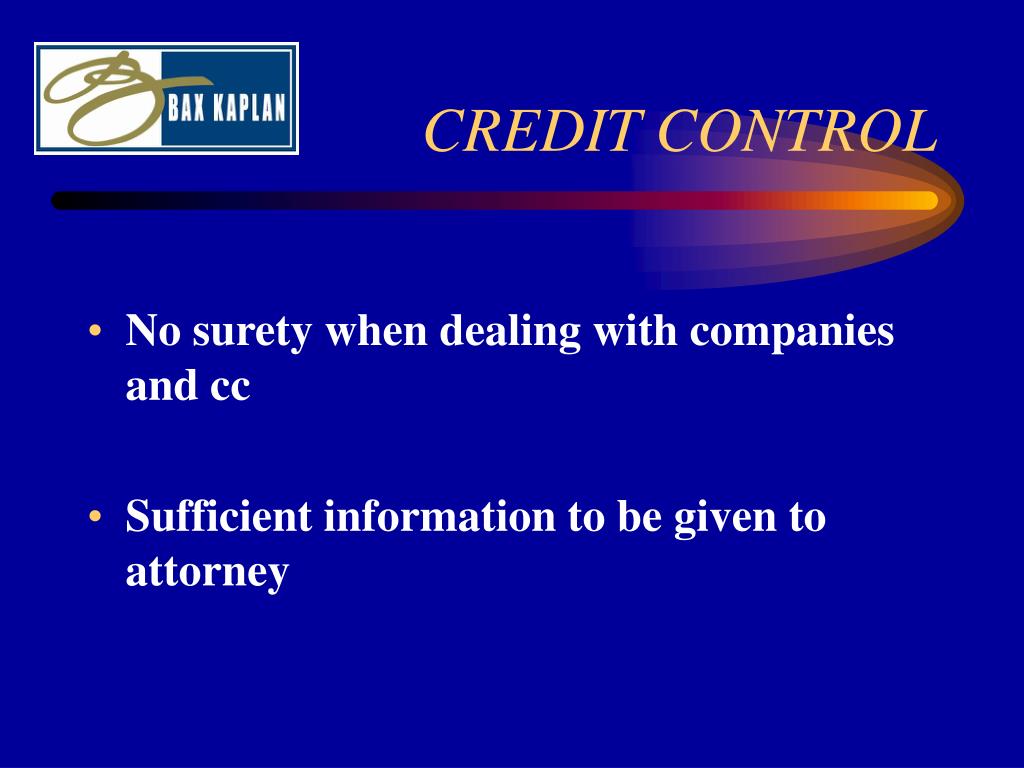 BAX KAPLAN

CREDIT CONTROL

• No surety when dealing with companies and cc

• Sufficient information to be given to attorney